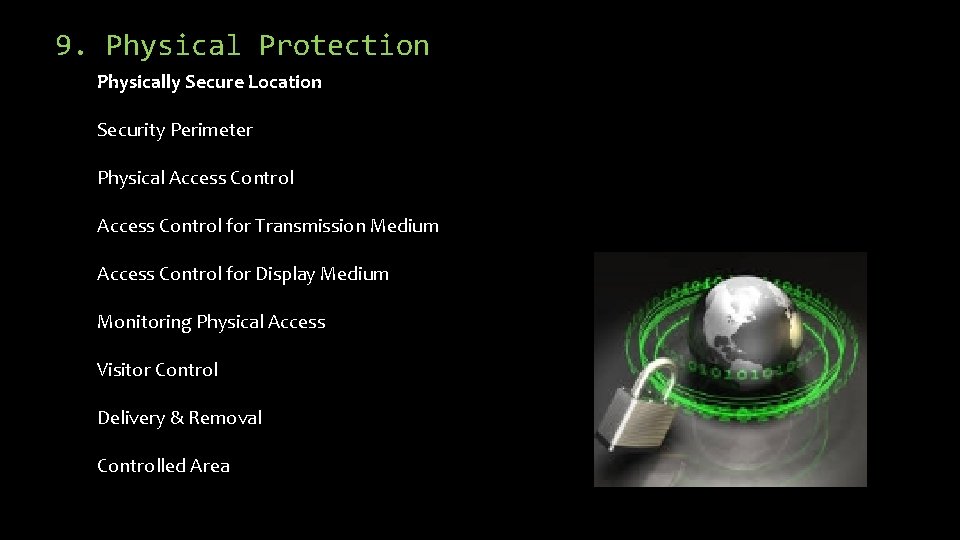 9. Physical Protection

Physically Secure Location

Security Perimeter

Physical Access Control

Access Control for Transmission Medium

Access Control for Display Medium

Monitoring Physical Access

Visitor Control

Delivery & Removal

Controlled Area